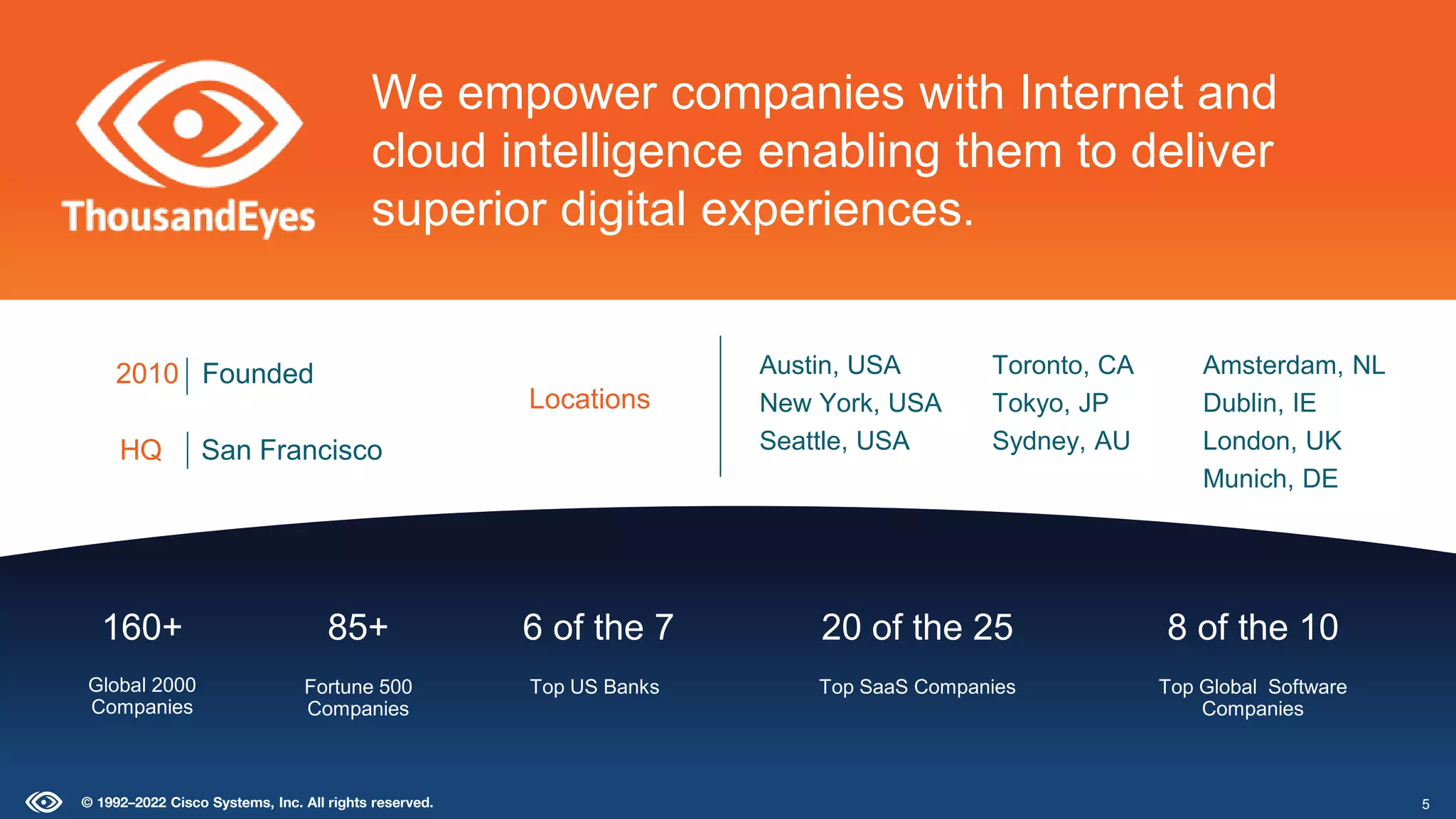 ThousandEyes

We empower companies with Internet and cloud intelligence enabling them to deliver superior digital experiences.

2010 | Founded

HQ | San Francisco

Locations

Austin, USA
New York, USA
Seattle, USA

Toronto, CA
Tokyo, JP
Sydney, AU

Amsterdam, NL
Dublin, IE
London, UK
Munich, DE

160+
Global 2000 Companies

85+
Fortune 500 Companies

6 of the 7
Top US Banks

20 of the 25
Top SaaS Companies

8 of the 10
Top Global Software Companies

© 1992–2022 Cisco Systems, Inc. All rights reserved.

5